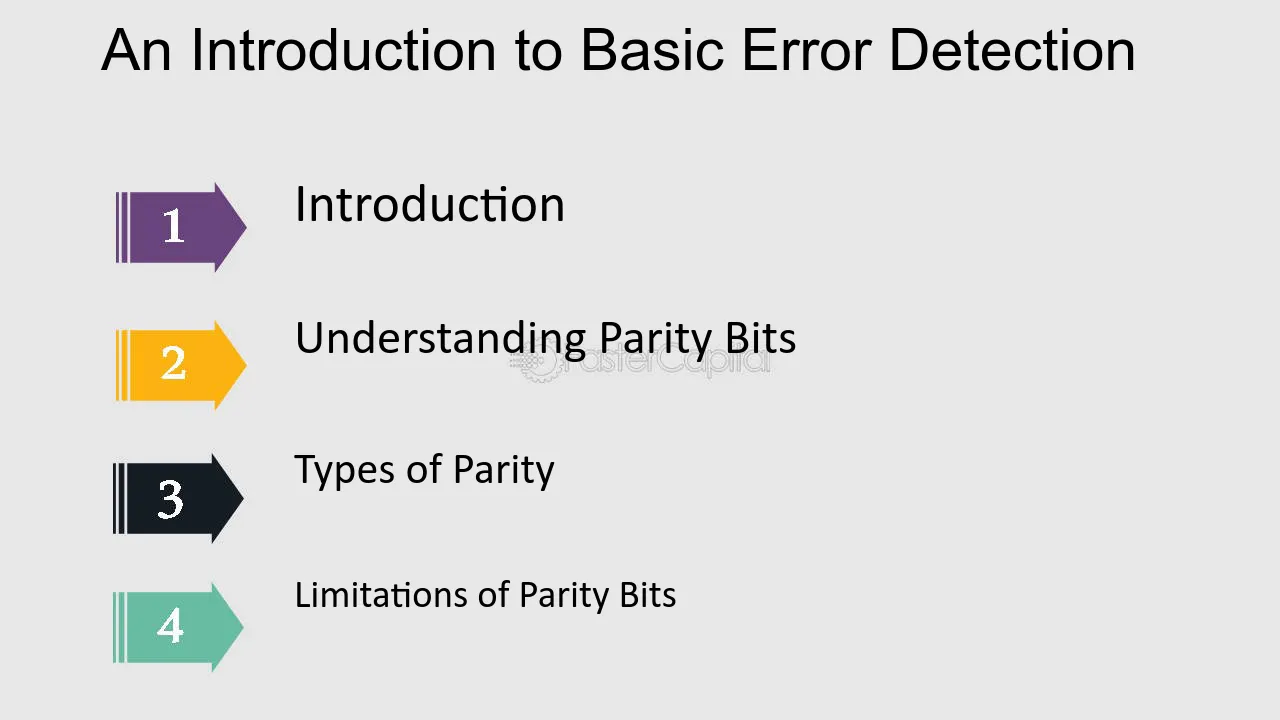 An Introduction to Basic Error Detection

1

Introduction

2

Understanding Parity Bits

3

Types of Parity

4

Limitations of Parity Bits

FasterCapital